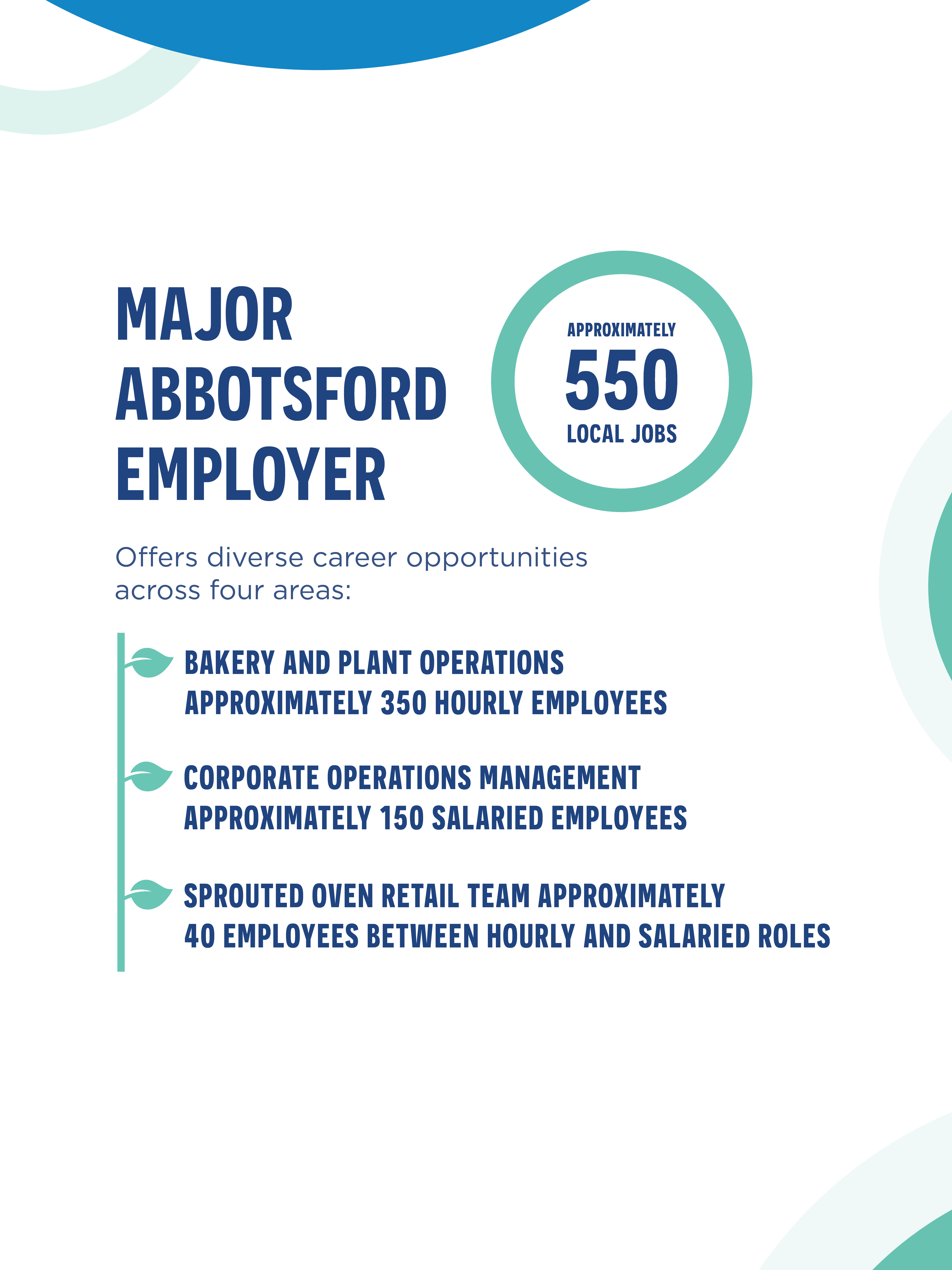 MAJOR ABBOTSFORD EMPLOYER

APPROXIMATELY
550
LOCAL JOBS

Offers diverse career opportunities across four areas:

BAKERY AND PLANT OPERATIONS
APPROXIMATELY 350 HOURLY EMPLOYEES

CORPORATE OPERATIONS MANAGEMENT
APPROXIMATELY 150 SALARIED EMPLOYEES

SPROUTED OVEN RETAIL TEAM APPROXIMATELY
40 EMPLOYEES BETWEEN HOURLY AND SALARIED ROLES